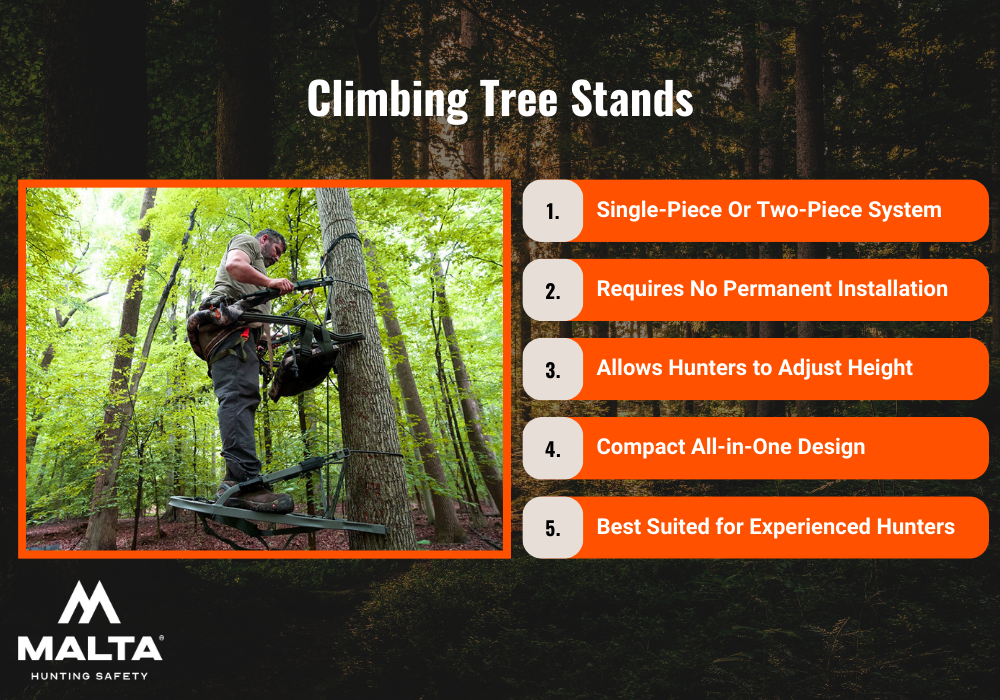 Climbing Tree Stands

1. Single-Piece Or Two-Piece System

2. Requires No Permanent Installation

3. Allows Hunters to Adjust Height

4. Compact All-in-One Design

5. Best Suited for Experienced Hunters

MALTA®
HUNTING SAFETY